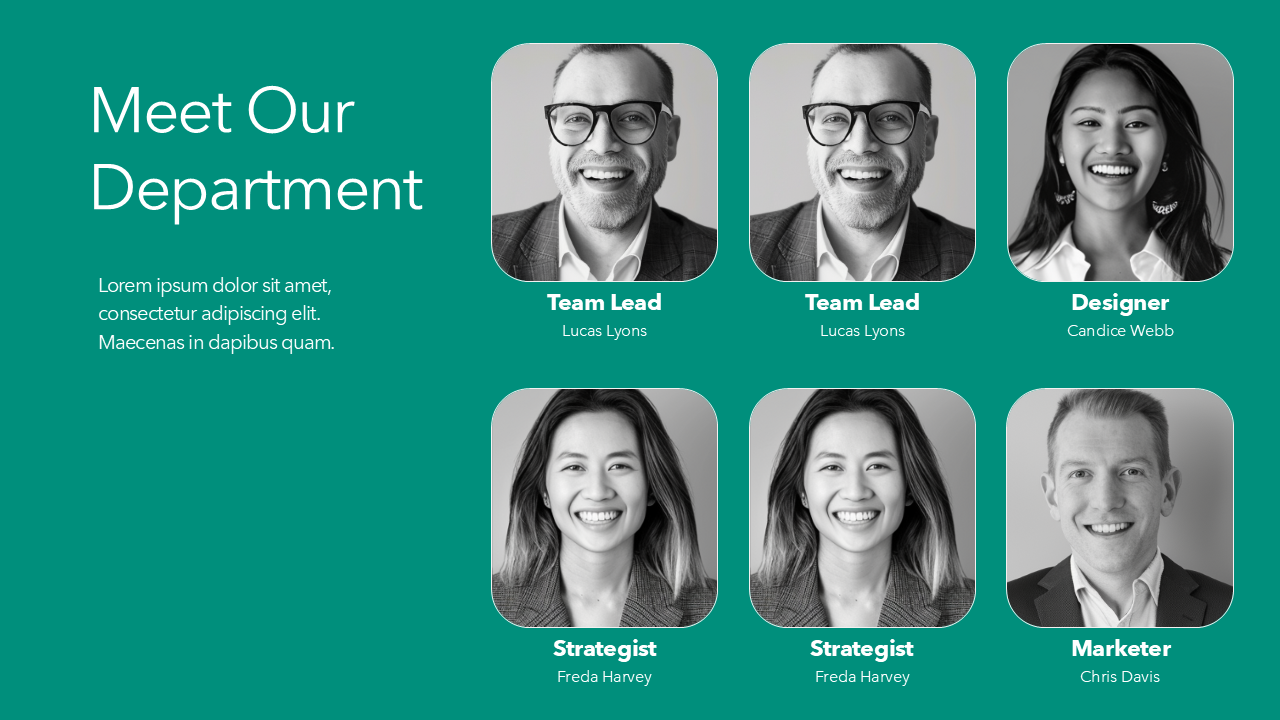 Meet Our Department

Lorem ipsum dolor sit amet, consectetur adipiscing elit. Maecenas in dapibus quam.

Team Lead
Lucas Lyons

Team Lead
Lucas Lyons

Designer
Candice Webb

Strategist
Freda Harvey

Strategist
Freda Harvey

Marketer
Chris Davis